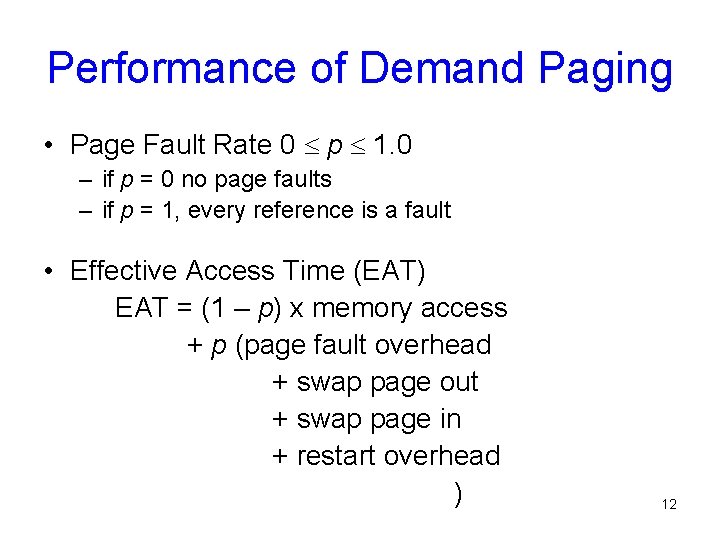 Performance of Demand Paging

• Page Fault Rate $0 \leq p \leq 1.0$
– if $p = 0$ no page faults
– if $p = 1$, every reference is a fault

• Effective Access Time (EAT)
EAT = (1 – $p$) x memory access
+ $p$ (page fault overhead
+ swap page out
+ swap page in
+ restart overhead
)

12